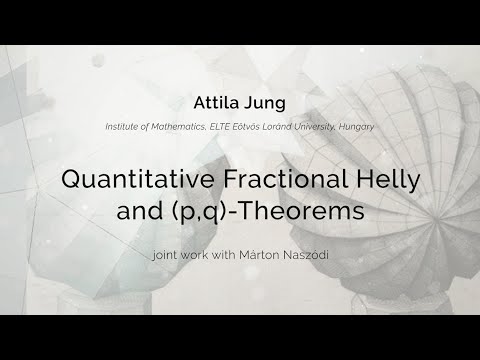 Attila Jung

Institute of Mathematics, ELTE Eötvös Loránd University, Hungary

Quantitative Fractional Helly and (p,q)-Theorems

joint work with Márton Naszódi